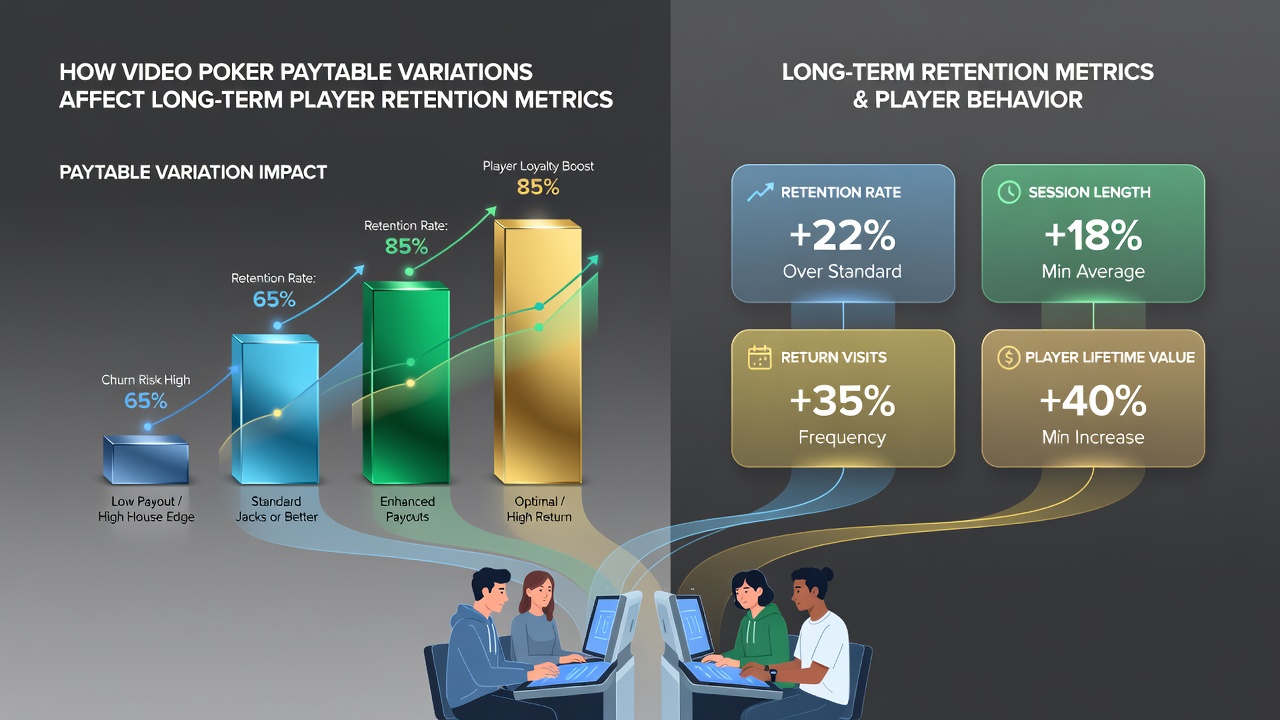 HOW VIDEO POKER PAYTABLE VARIATIONS AFFECT LONG-TERM PLAYER RETENTION METRICS

PAYTABLE VARIATION IMPACT

Churn Risk High
65%

Retention Rate:
65%

Retention Rate:
85%

Player Loyalty Boost
85%

Low Payout / High House Edge

Standard Jacks or Better

Enhanced Payouts

Optimal / High Return

LONG-TERM RETENTION METRICS & PLAYER BEHAVIOR

RETENTION RATE
+22%
Over Standard

SESSION LENGTH
+18%
Min Average

RETURN VISITS
+35%
Frequency

PLAYER LIFETIME VALUE
+40%
Min Increase